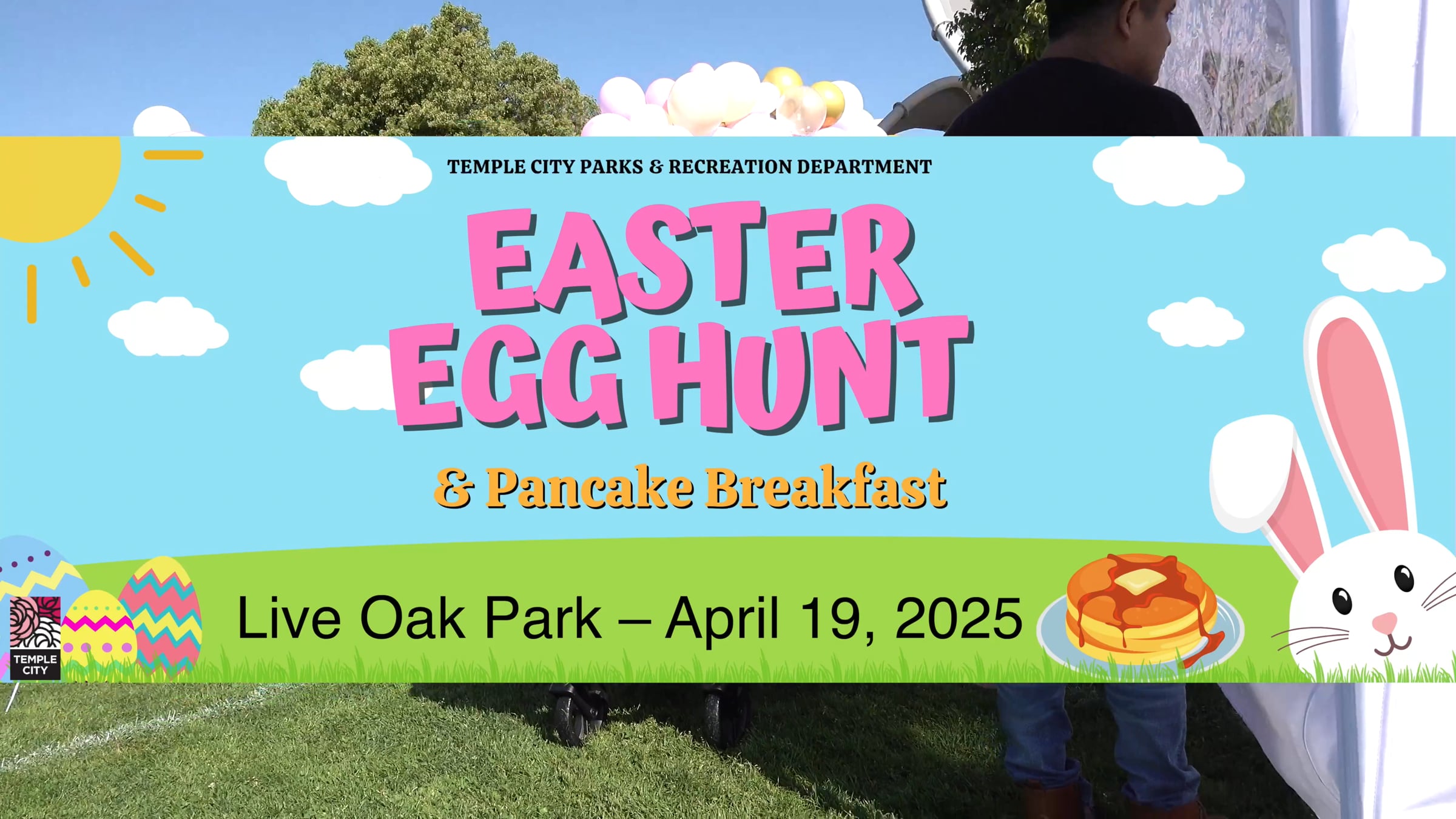 TEMPLE CITY PARKS & RECREATION DEPARTMENT

EASTER EGG HUNT

& Pancake Breakfast

Live Oak Park – April 19, 2025

TEMPLE CITY